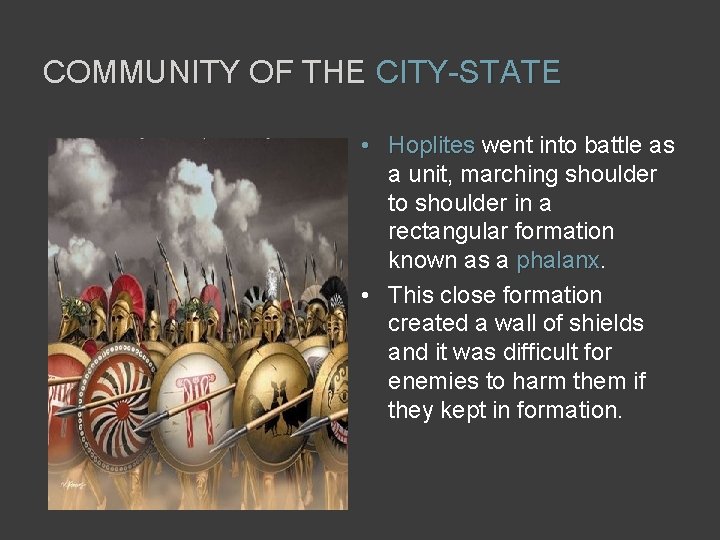 COMMUNITY OF THE CITY-STATE

• Hoplites went into battle as a unit, marching shoulder to shoulder in a rectangular formation known as a phalanx.

• This close formation created a wall of shields and it was difficult for enemies to harm them if they kept in formation.